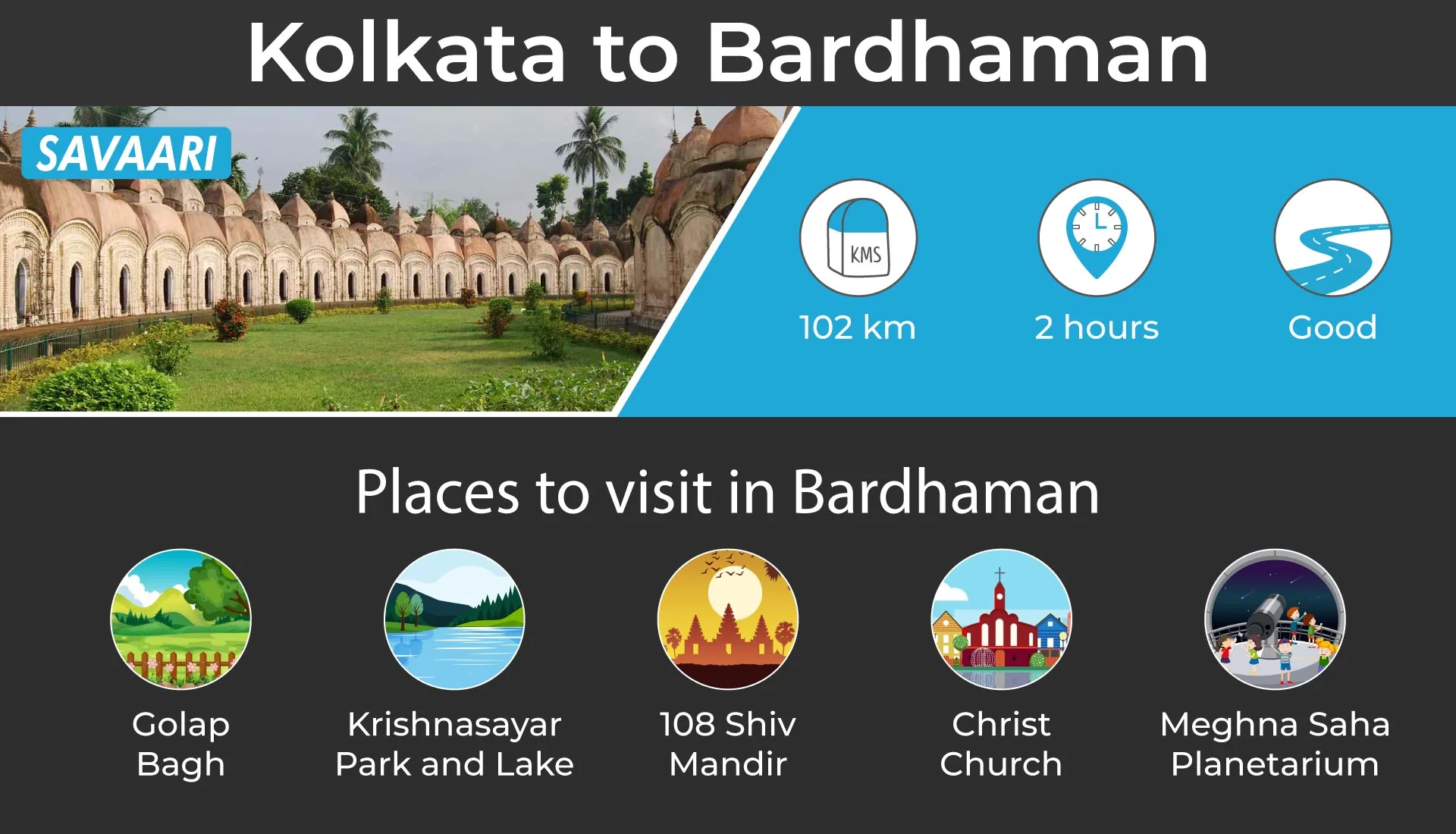 Kolkata to Bardhaman

SAVAARI

KMS

102 km

2 hours

Good

Places to visit in Bardhaman

Golap Bagh

Krishnasayar Park and Lake

108 Shiv Mandir

Christ Church

Meghna Saha Planetarium